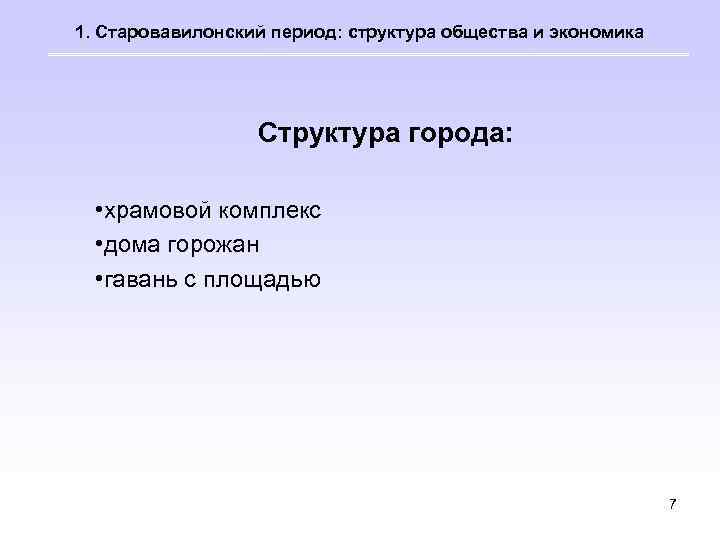 1. Старовавилонский период: структура общества и экономика

Структура города:

•храмовой комплекс
•дома горожан
•гавань с площадью

7